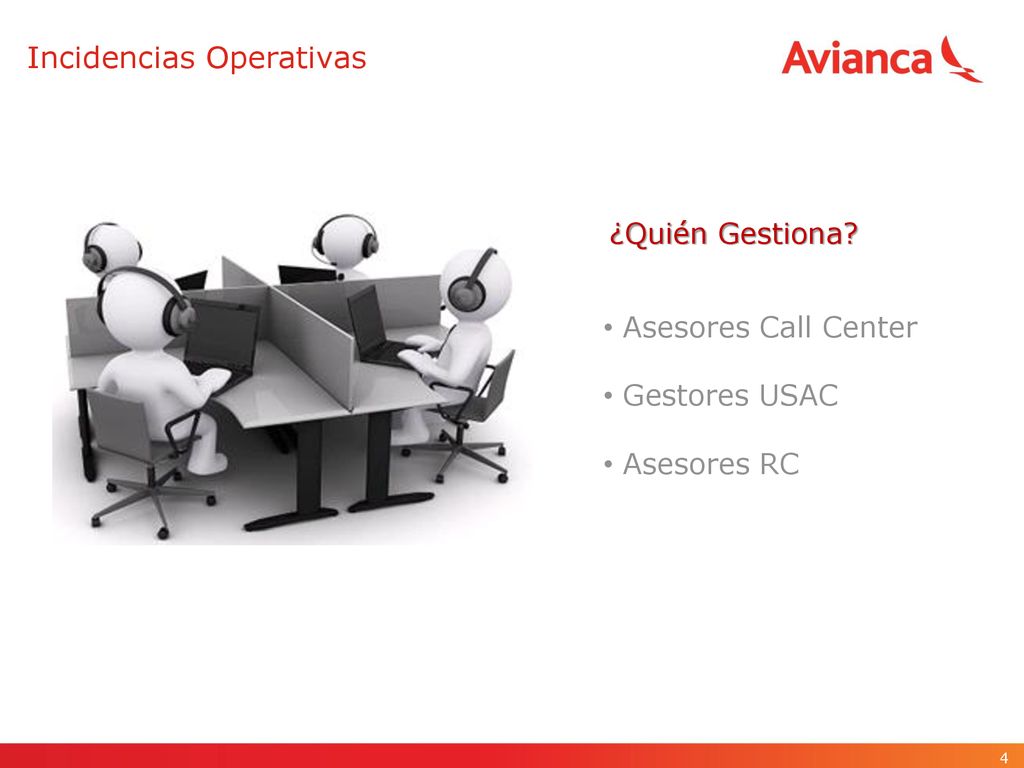 Incidencias Operativas

Avianca

¿Quién Gestiona?

• Asesores Call Center

• Gestores USAC

• Asesores RC

4